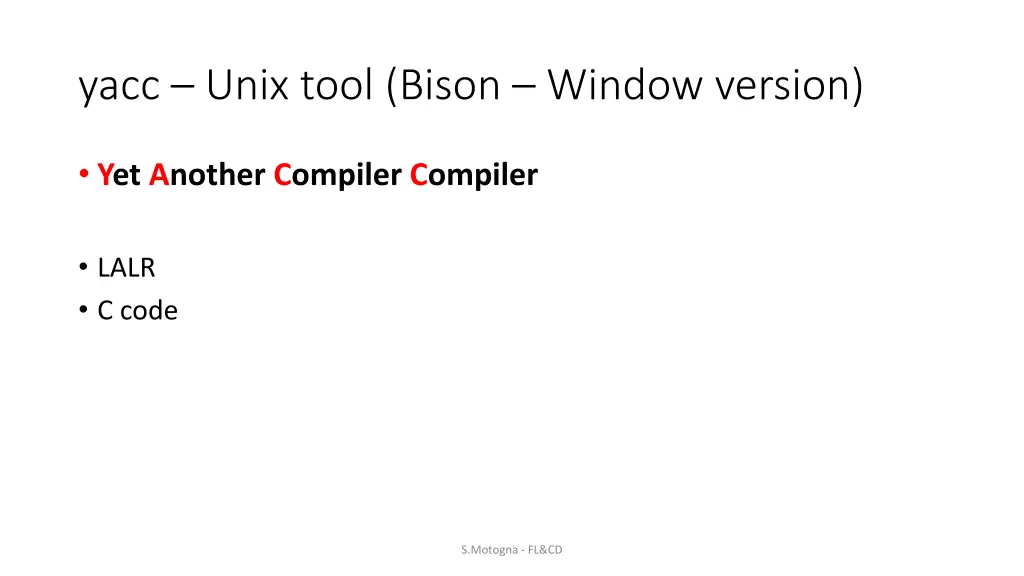 yacc – Unix tool (Bison – Window version)

• Yet Another Compiler Compiler

• LALR
• C code

S.Motogna - FL&CD